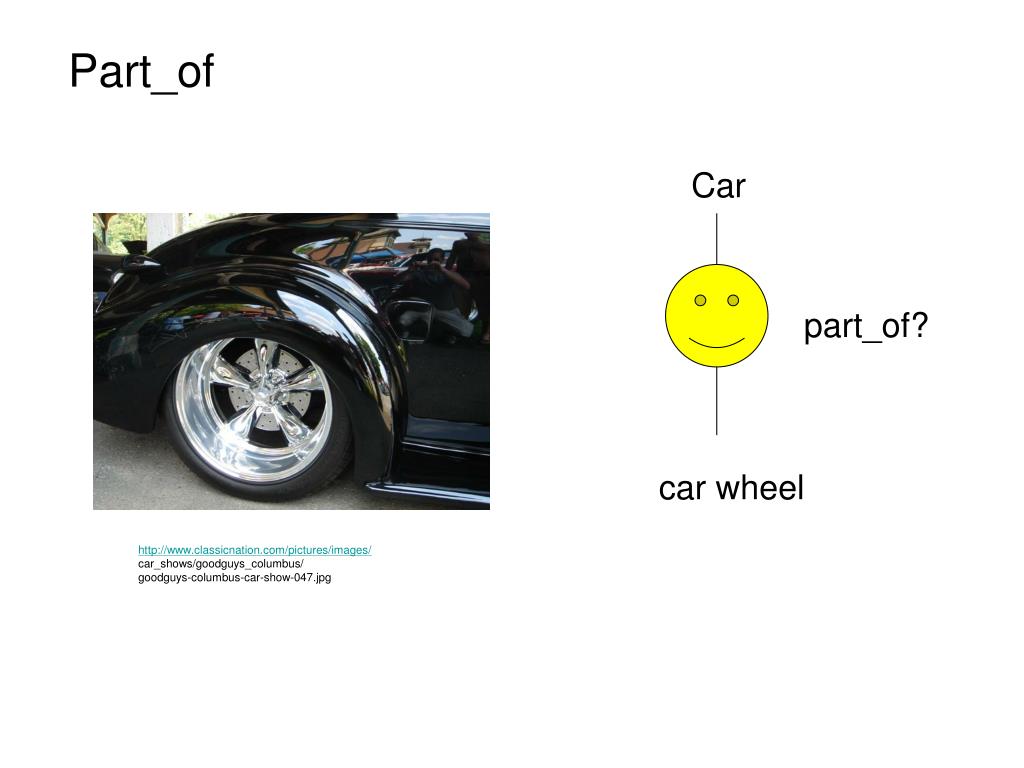 Part_of

Car

part_of?

car wheel

http://www.classicnation.com/pictures/images/ car_shows/goodguys_columbus/ goodguys-columbus-car-show-047.jpg